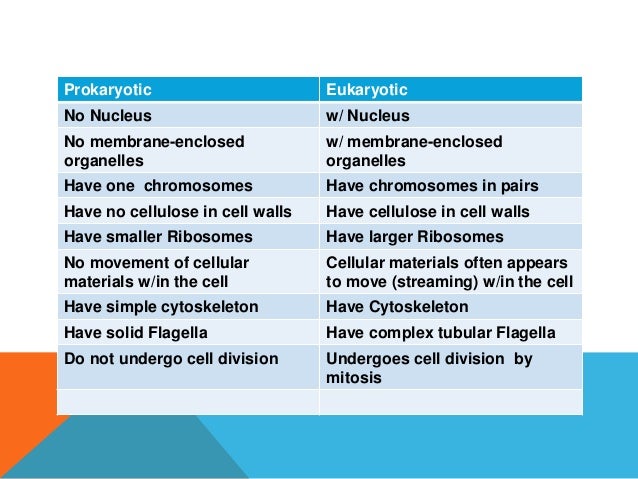 | Prokaryotic | Eukaryotic |
|---|---|
| No Nucleus | w/ Nucleus |
| No membrane-enclosed organelles | w/ membrane-enclosed organelles |
| Have one chromosomes | Have chromosomes in pairs |
| Have no cellulose in cell walls | Have cellulose in cell walls |
| Have smaller Ribosomes | Have larger Ribosomes |
| No movement of cellular materials w/in the cell | Cellular materials often appears to move (streaming) w/in the cell |
| Have simple cytoskeleton | Have Cytoskeleton |
| Have solid Flagella | Have complex tubular Flagella |
| Do not undergo cell division | Undergoes cell division by mitosis |
| | |